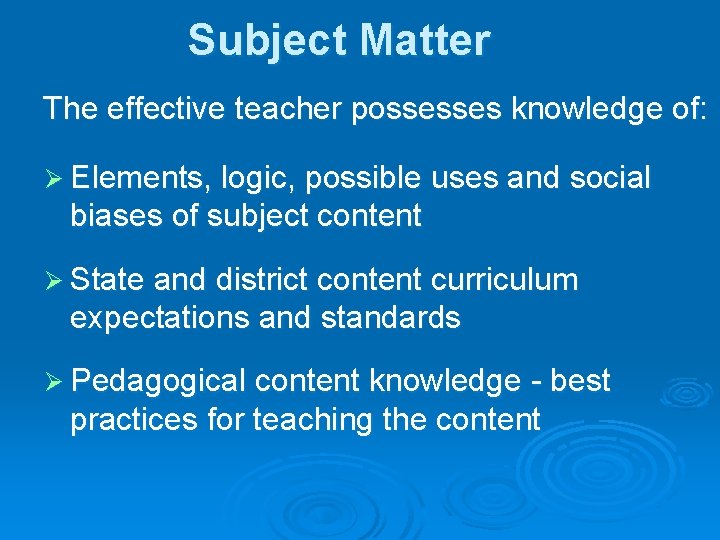 Subject Matter

The effective teacher possesses knowledge of:

➢ Elements, logic, possible uses and social biases of subject content

➢ State and district content curriculum expectations and standards

➢ Pedagogical content knowledge - best practices for teaching the content